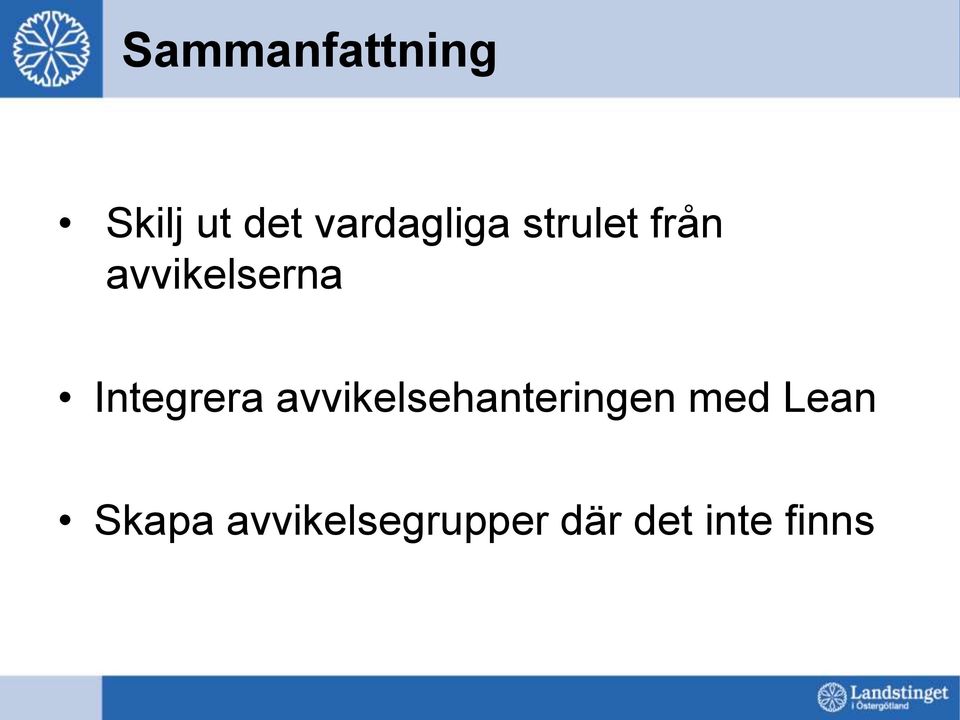 Sammanfattning

• Skilj ut det vardagliga strulet från avvikelserna

• Integrera avvikelsehanteringen med Lean

• Skapa avvikelsegrupper där det inte finns

Landstinget i Östergötland